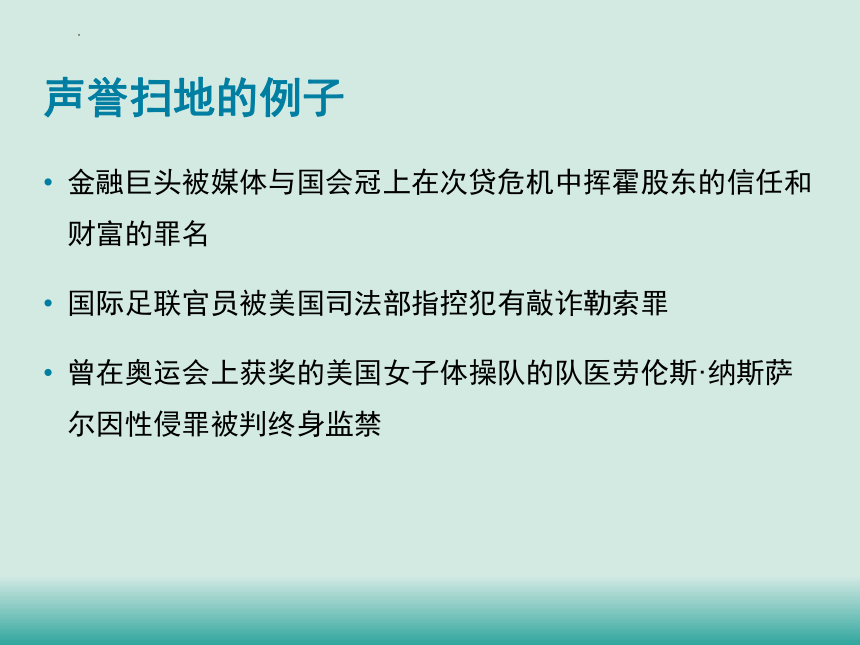 声誉扫地的例子

• 金融巨头被媒体与国会冠上在次贷危机中挥霍股东的信任和财富的罪名

• 国际足联官员被美国司法部指控犯有敲诈勒索罪

• 曾在奥运会上获奖的美国女子体操队的队医劳伦斯·纳斯萨尔因性侵罪被判终身监禁